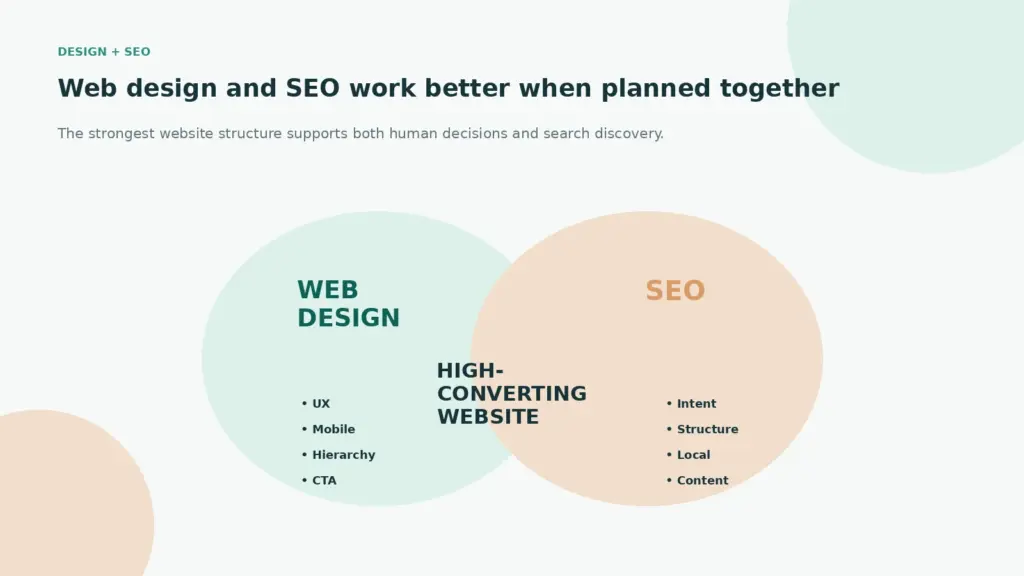 DESIGN + SEO

Web design and SEO work better when planned together

The strongest website structure supports both human decisions and search discovery.

WEB DESIGN

• UX
• Mobile
• Hierarchy
• CTA

HIGH-CONVERTING WEBSITE

SEO

• Intent
• Structure
• Local
• Content